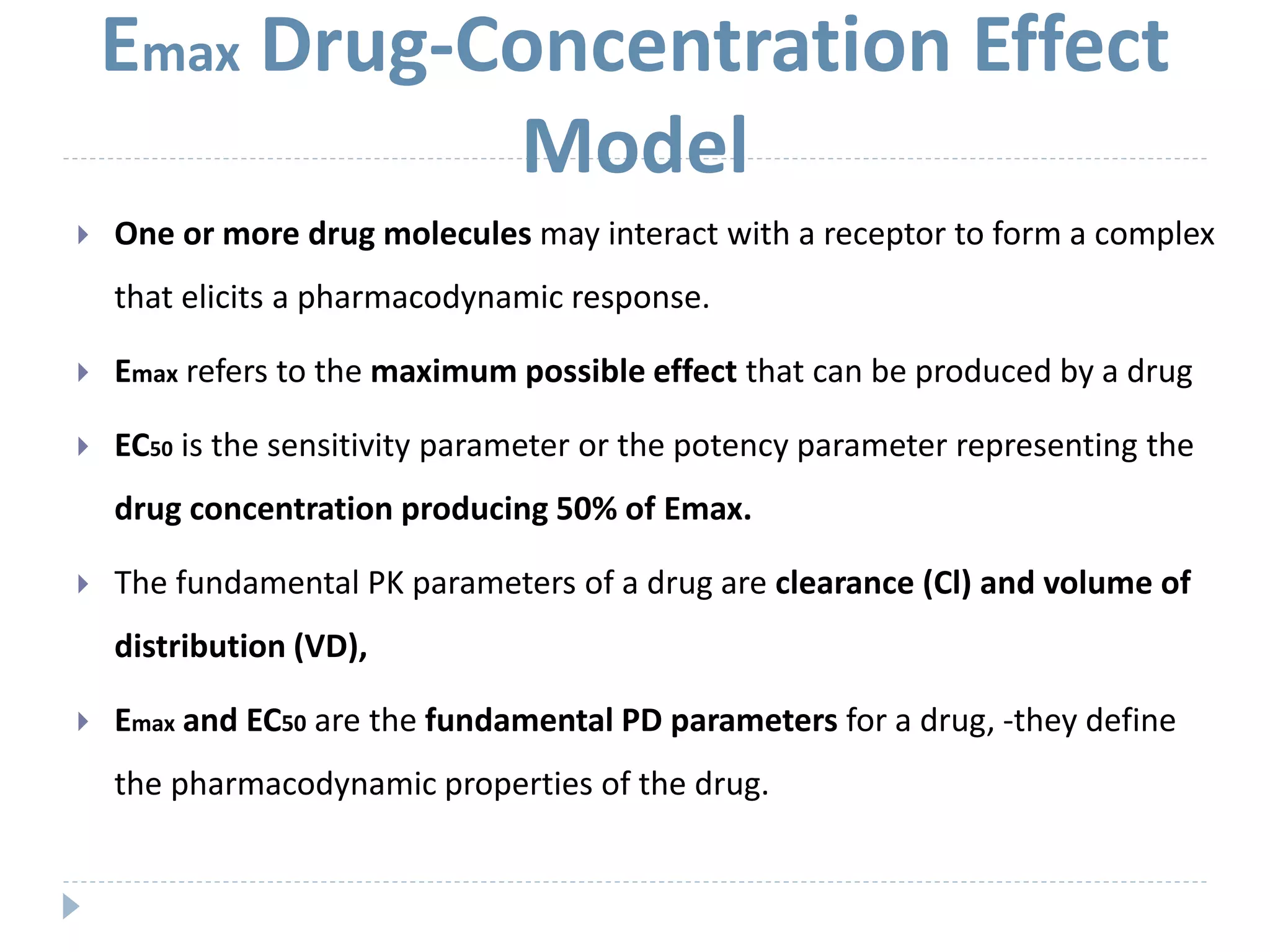 Emax Drug-Concentration Effect Model

One or more drug molecules may interact with a receptor to form a complex that elicits a pharmacodynamic response.

Emax refers to the maximum possible effect that can be produced by a drug

EC50 is the sensitivity parameter or the potency parameter representing the drug concentration producing 50% of Emax.

The fundamental PK parameters of a drug are clearance (Cl) and volume of distribution (VD),

Emax and EC50 are the fundamental PD parameters for a drug, -they define the pharmacodynamic properties of the drug.